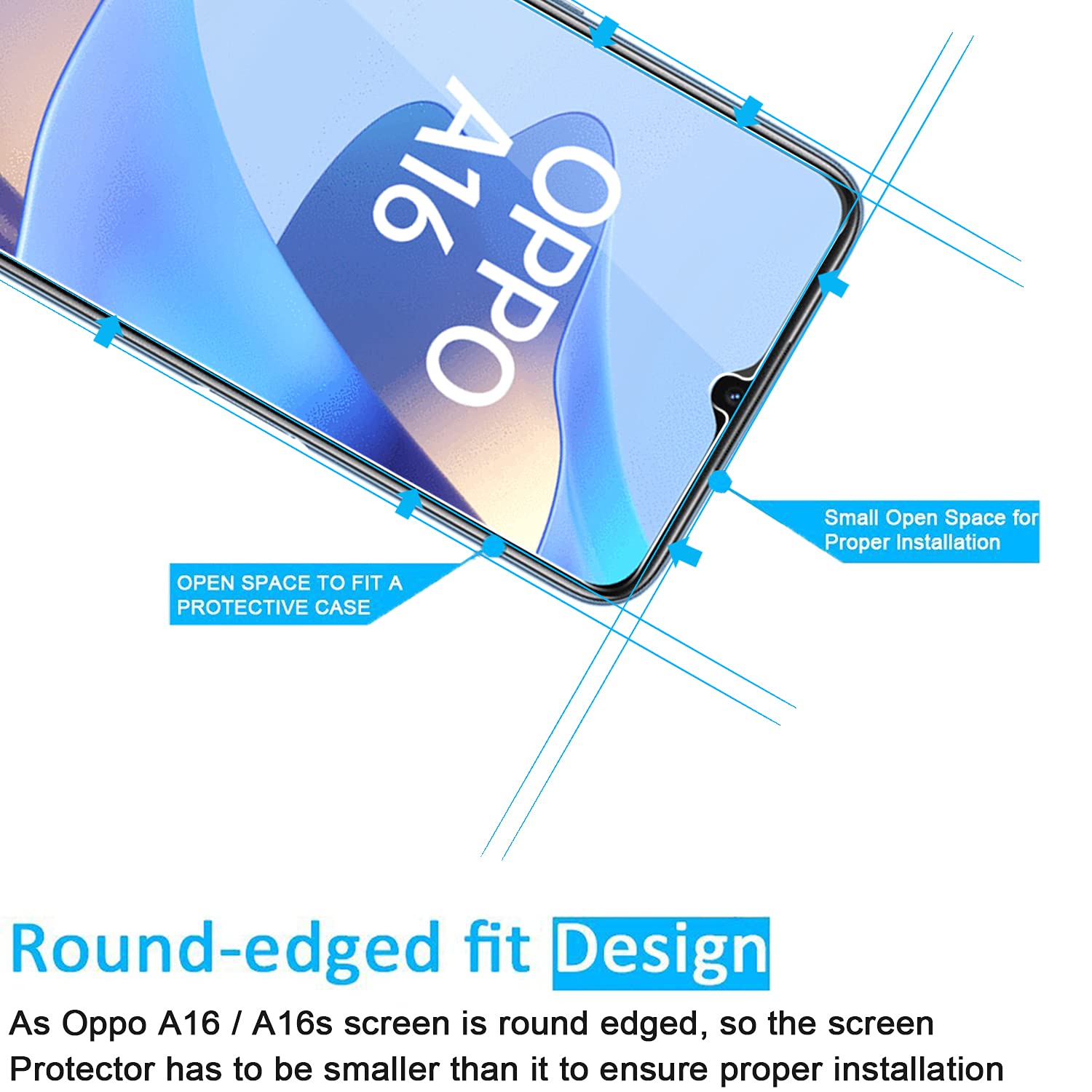 OPPO
A16

Small Open Space for
Proper Installation

OPEN SPACE TO FIT A
PROTECTIVE CASE

Round-edged fit Design

As Oppo A16 / A16s screen is round edged, so the screen Protector has to be smaller than it to ensure proper installation